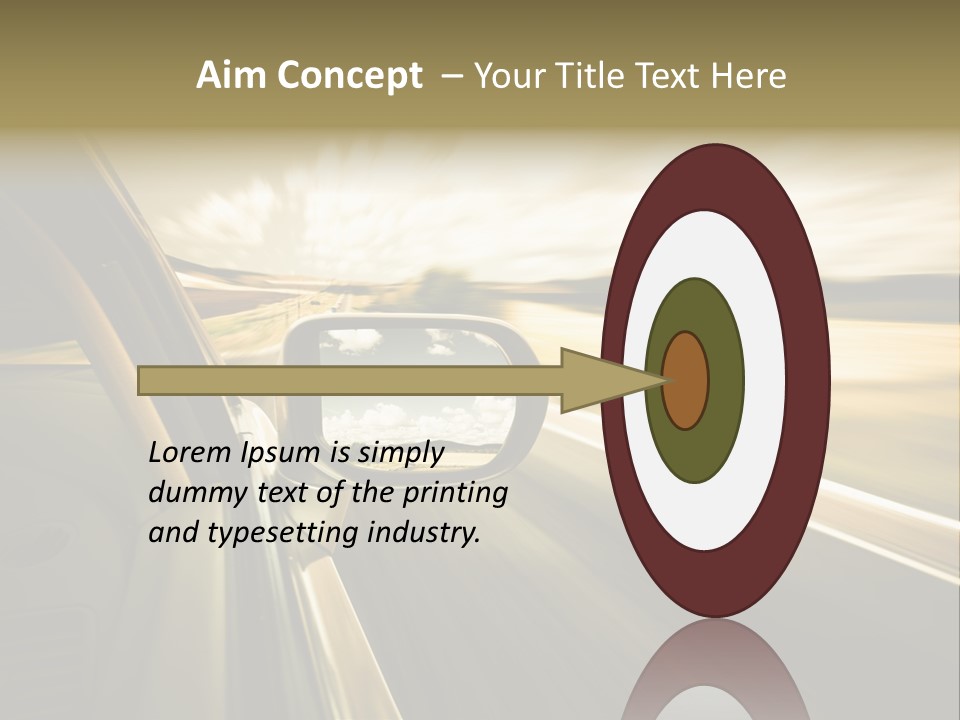 Aim Concept – Your Title Text Here

Lorem Ipsum is simply dummy text of the printing and typesetting industry.